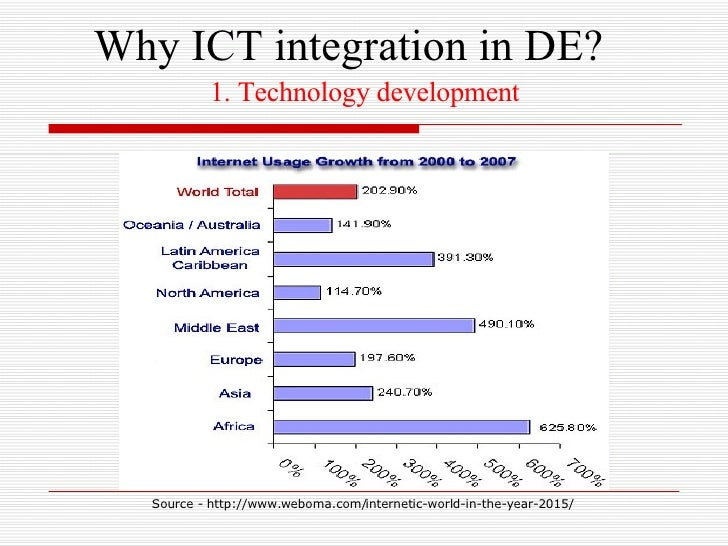 Why ICT integration in DE?
1. Technology development

Internet Usage Growth from 2000 to 2007

World Total 202.90%
Oceania / Australia 141.90%
Latin America Caribbean 391.30%
North America 114.70%
Middle East 490.10%
Europe 197.60%
Asia 240.70%
Africa 625.80%

0% 100% 200% 300% 400% 500% 600% 700%

Source - http://www.weboma.com/internetic-world-in-the-year-2015/